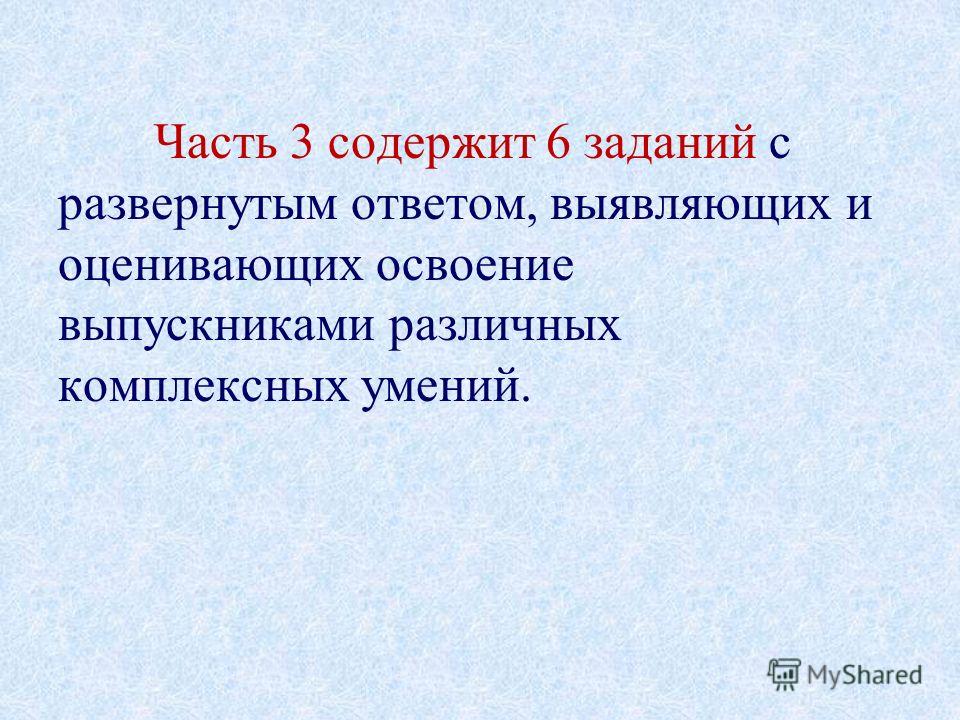 Часть 3 содержит 6 заданий с развернутым ответом, выявляющих и оценивающих освоение выпускниками различных комплексных умений.

MyShared